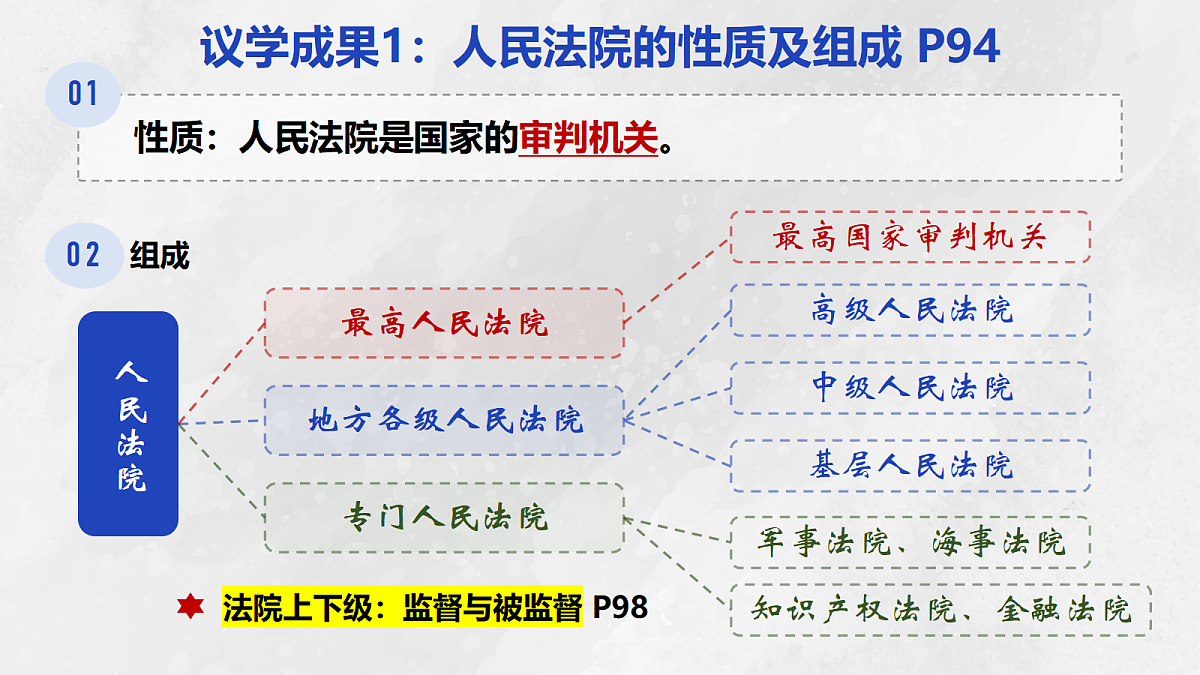 议学成果1：人民法院的性质及组成 P94

01

性质：人民法院是国家的审判机关。

02 组成

人民法院

最高人民法院

地方各级人民法院

专门人民法院

最高国家审判机关

高级人民法院

中级人民法院

基层人民法院

军事法院、海事法院

知识产权法院、金融法院

法院上下级：监督与被监督 P98